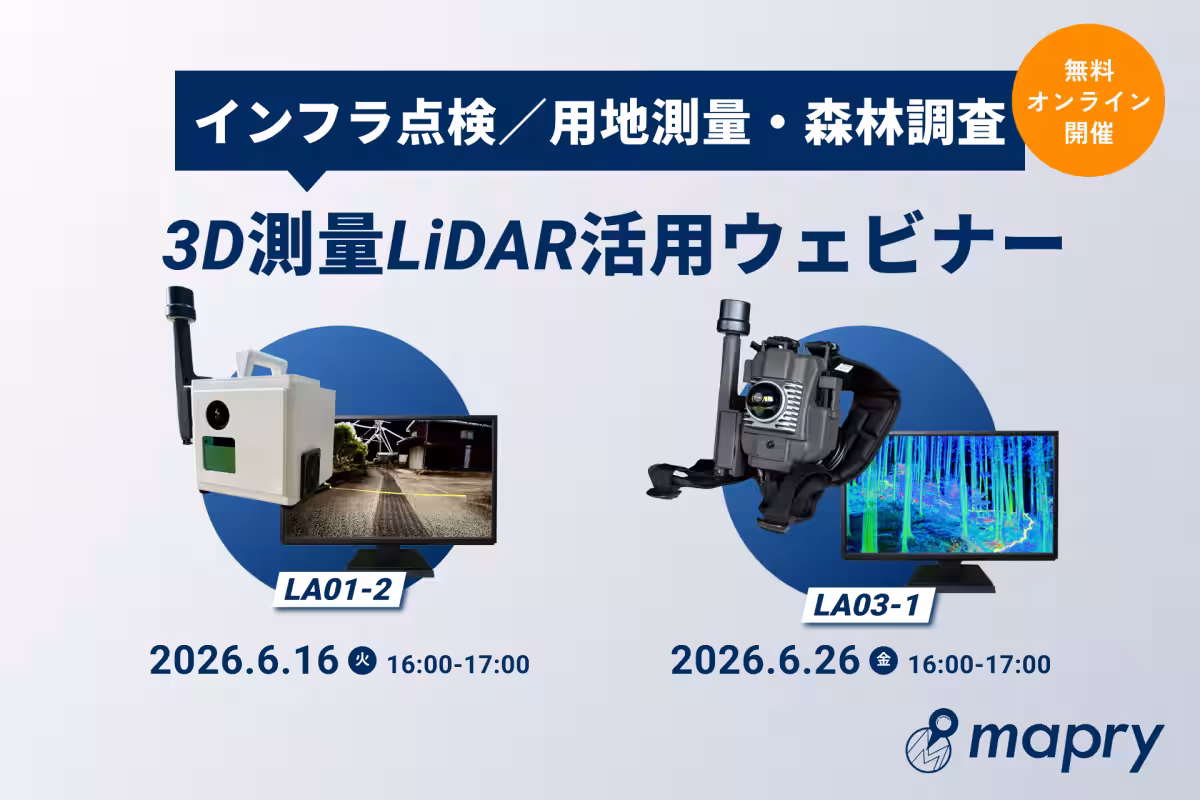 インフラ点検／用地測量・森林調査

無料
オンライン
開催

3D測量LiDAR活用ウェビナー

LA01-2

2026.6.16 火 16:00-17:00

LA03-1

2026.6.26 金 16:00-17:00

mapry